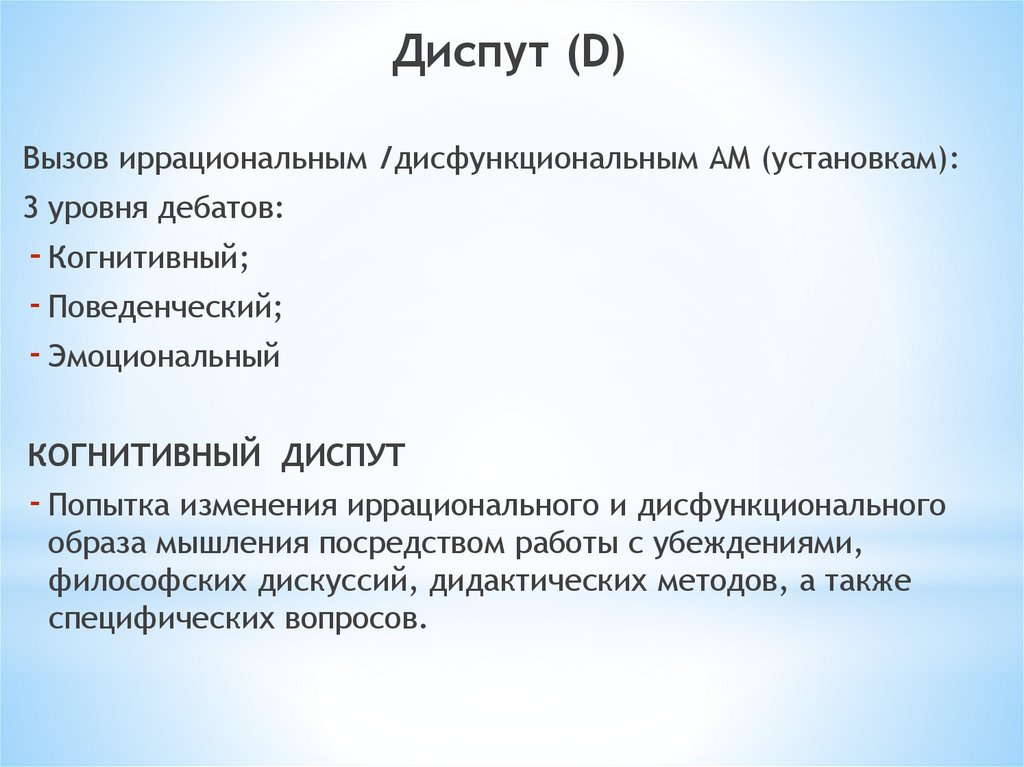 Диспут (D)

Вызов иррациональным /дисфункциональным АМ (установкам):

3 уровня дебатов:

- Когнитивный;
- Поведенческий;
- Эмоциональный

КОГНИТИВНЫЙ ДИСПУТ

- Попытка изменения иррационального и дисфункционального образа мышления посредством работы с убеждениями, философских дискуссий, дидактических методов, а также специфических вопросов.